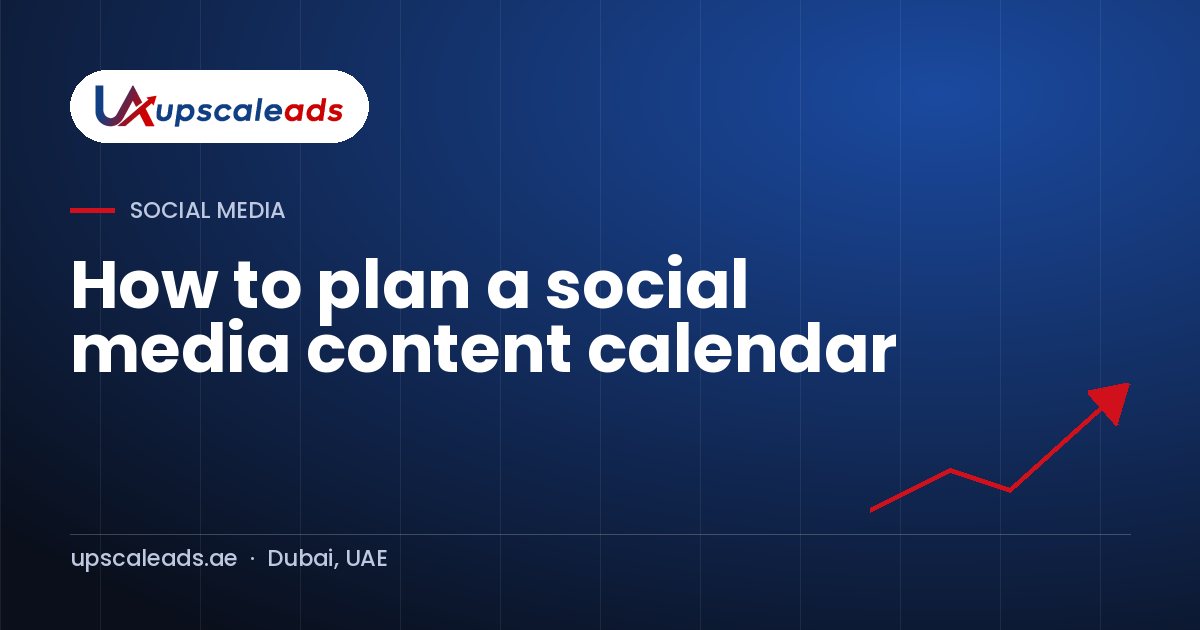 UA upscaleads

SOCIAL MEDIA

How to plan a social media content calendar

upscaleads.ae · Dubai, UAE